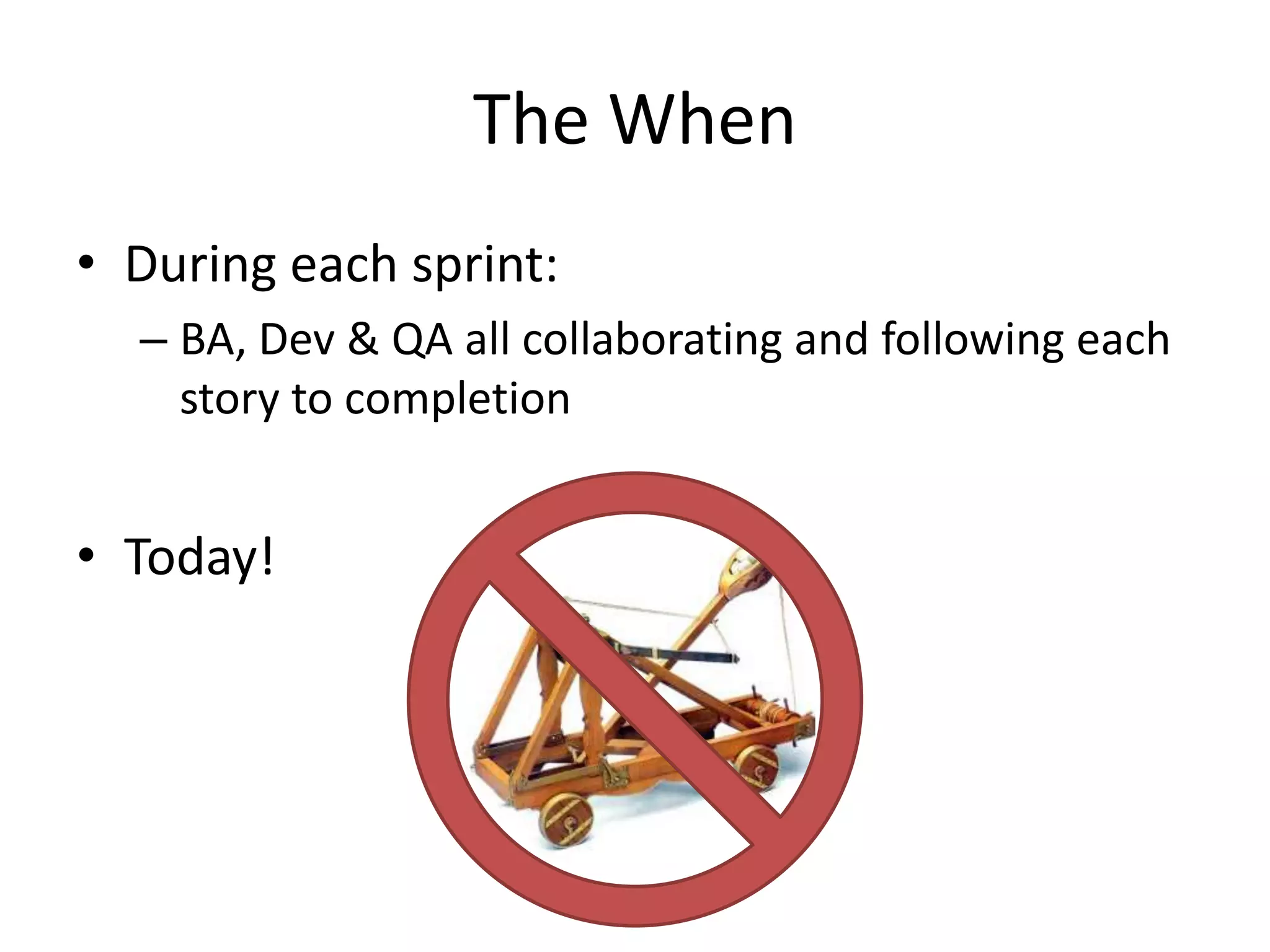 The When

• During each sprint:
– BA, Dev & QA all collaborating and following each story to completion

• Today!